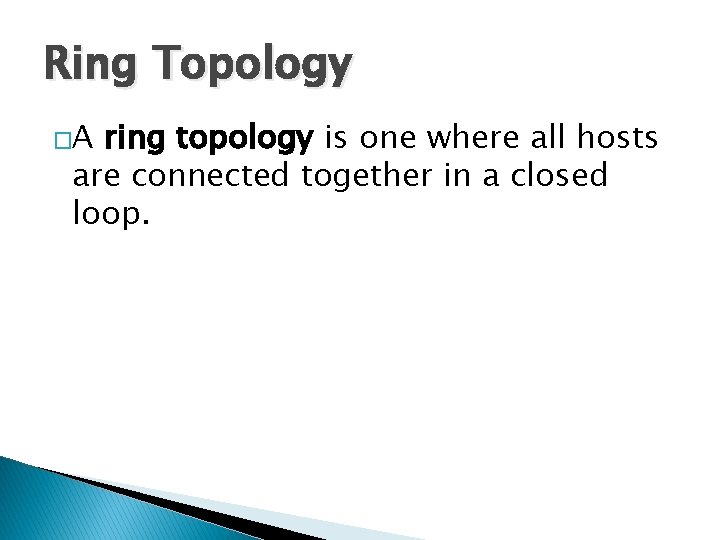 Ring Topology

□A ring topology is one where all hosts are connected together in a closed loop.